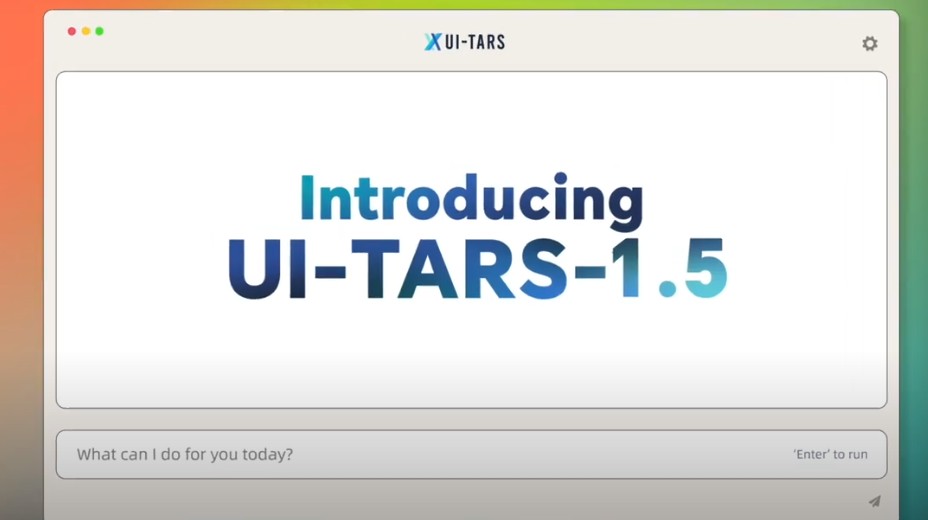 UI-TARS

Introducing
UI-TARS-1.5

What can I do for you today?
'Enter' to run